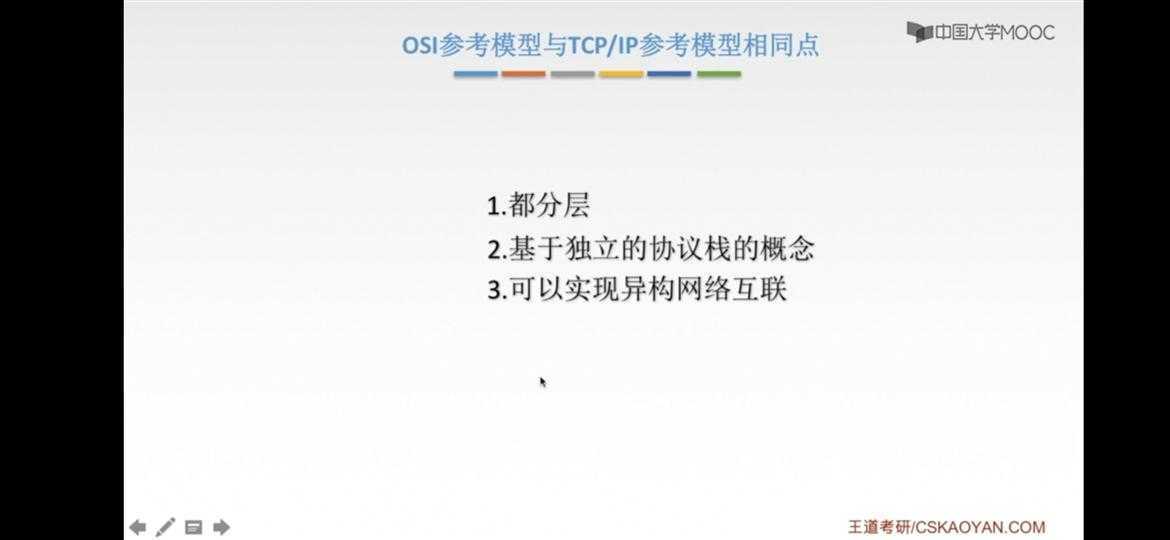 OSI参考模型与TCP/IP参考模型相同点

中国大学MOOC

1.都分层
2.基于独立的协议栈的概念
3.可以实现异构网络互联

王道考研/CSKAOYAN.COM